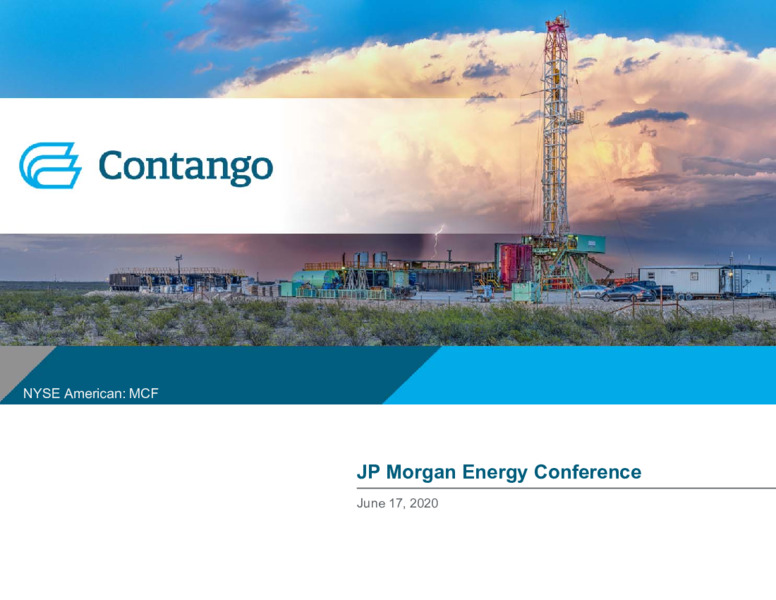 Contango

NYSE American: MCF

JP Morgan Energy Conference

June 17, 2020